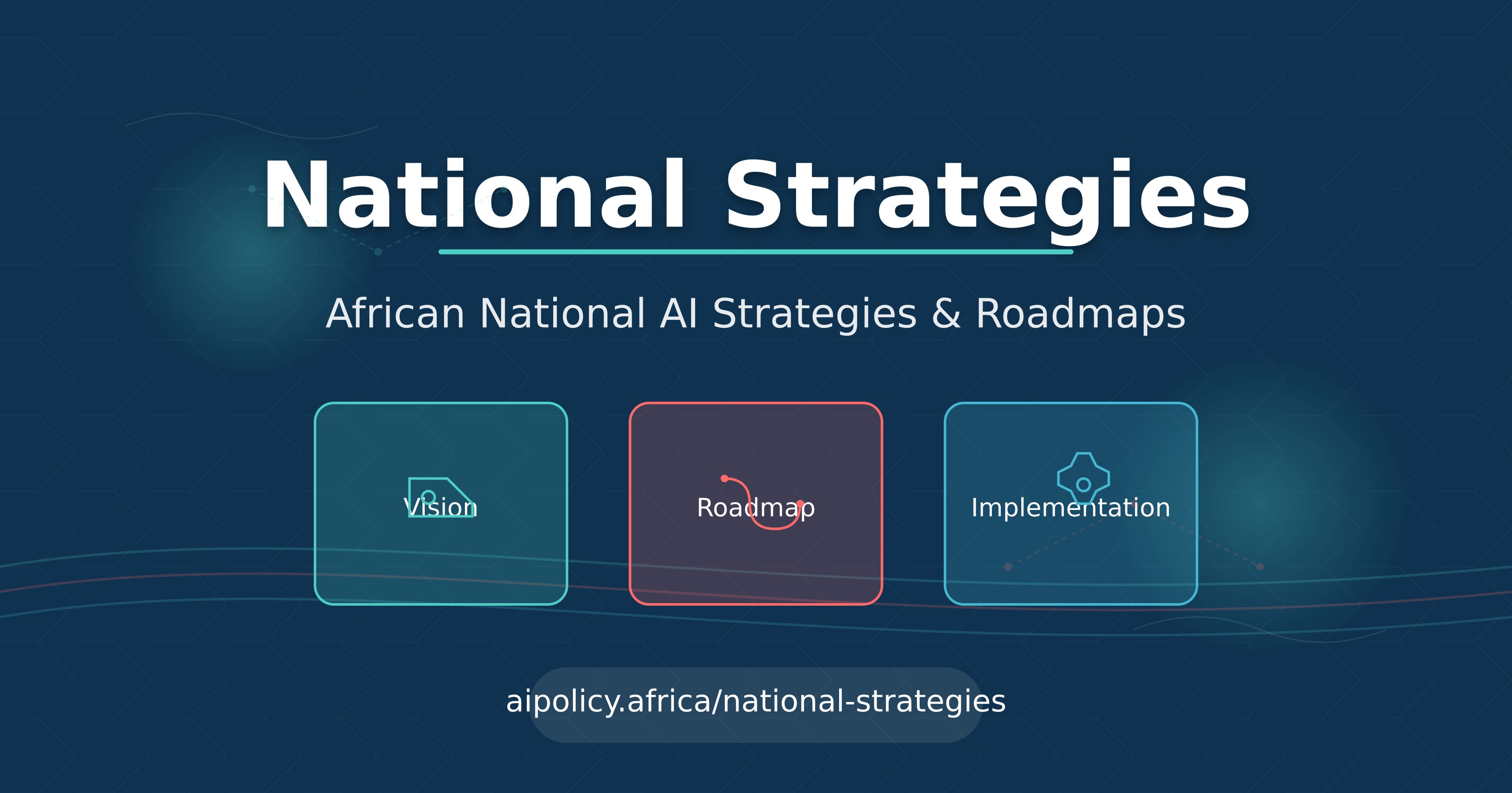 National Strategies

African National AI Strategies & Roadmaps

Vision

Roadmap

Implementation

aipolicy.africa/national-strategies